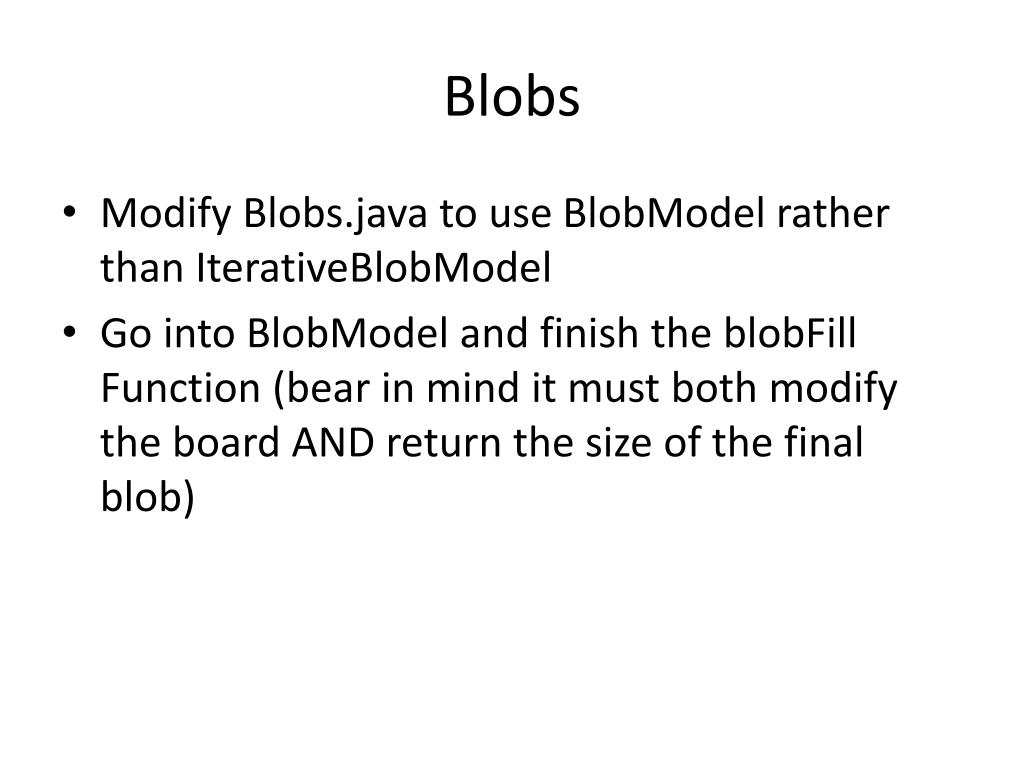 Blobs

• Modify Blobs.java to use BlobModel rather than IterativeBlobModel
• Go into BlobModel and finish the blobFill Function (bear in mind it must both modify the board AND return the size of the final blob)